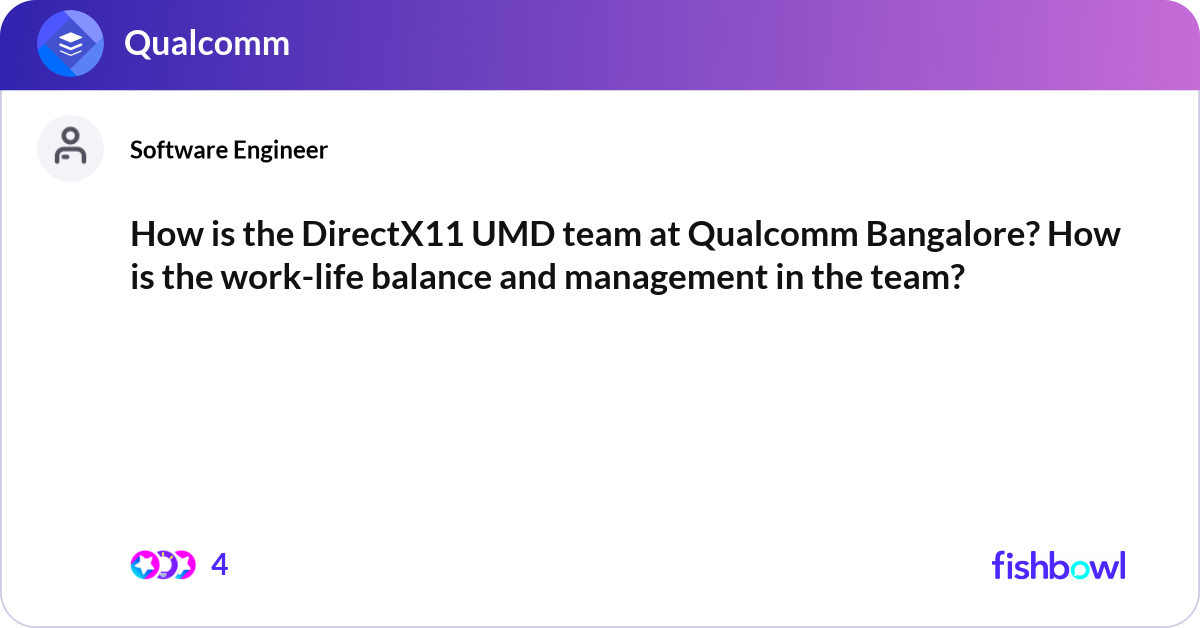 Qualcomm

Software Engineer

How is the DirectX11 UMD team at Qualcomm Bangalore? How is the work-life balance and management in the team?

4

fishbowl